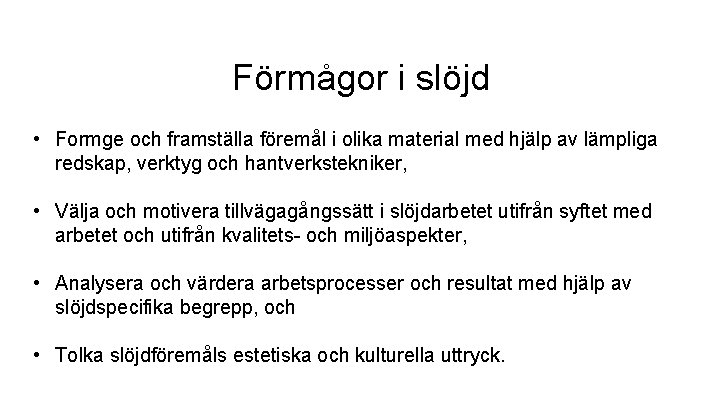 Förmågor i slöjd

• Formge och framställa föremål i olika material med hjälp av lämpliga redskap, verktyg och hantverkstekniker,

• Välja och motivera tillvägagångssätt i slöjdarbetet utifrån syftet med arbetet och utifrån kvalitets- och miljöaspekter,

• Analysera och värdera arbetsprocesser och resultat med hjälp av slöjdspecifika begrepp, och

• Tolka slöjdföremåls estetiska och kulturella uttryck.